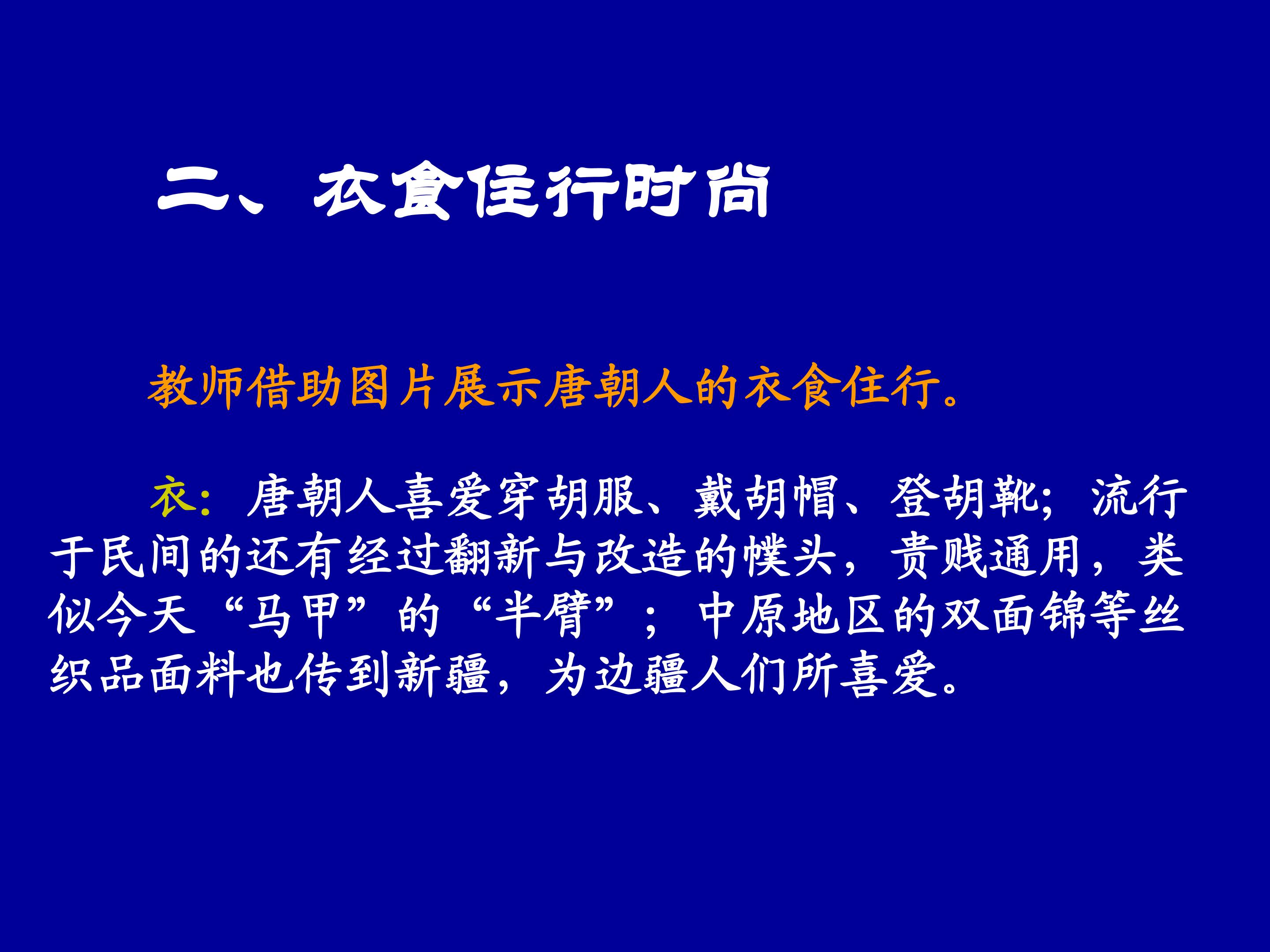 二、衣食住行时尚

教师借助图片展示唐朝人的衣食住行。

衣：唐朝人喜爱穿胡服、戴胡帽、登胡靴；流行于民间的还有经过翻新与改造的幞头，贵贱通用，类似今天“马甲”的“半臂”；中原地区的双面锦等丝织品面料也传到新疆，为边疆人们所喜爱。